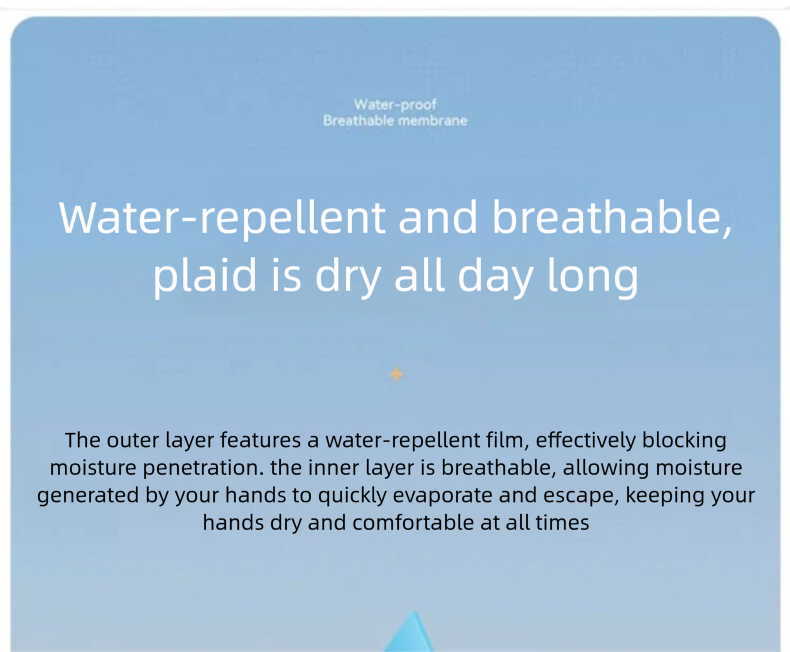 Water-proof
Breathable membrane

Water-repellent and breathable, plaid is dry all day long

The outer layer features a water-repellent film, effectively blocking moisture penetration. the inner layer is breathable, allowing moisture generated by your hands to quickly evaporate and escape, keeping your hands dry and comfortable at all times